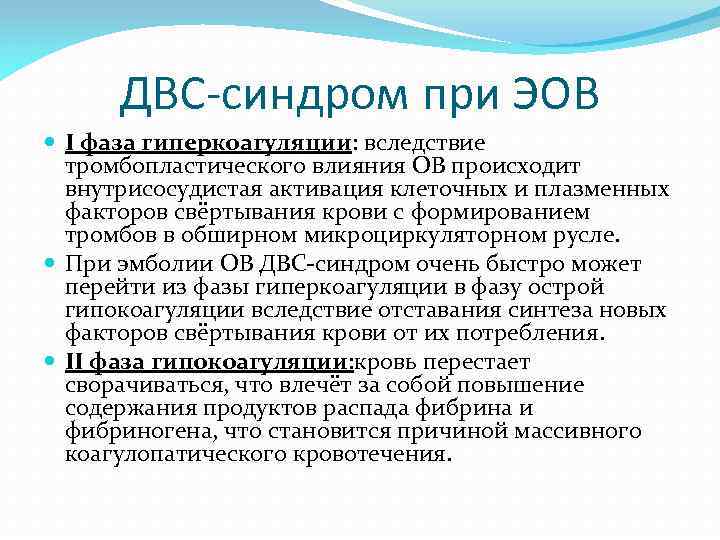 ДВС-синдром при ЭОВ

I фаза гиперкоагуляции: вследствие тромбопластического влияния ОВ происходит внутрисосудистая активация клеточных и плазменных факторов свёртывания крови с формированием тромбов в обширном микроциркуляторном русле.

При эмболии ОВ ДВС-синдром очень быстро может перейти из фазы гиперкоагуляции в фазу острой гипокоагуляции вследствие отставания синтеза новых факторов свёртывания крови от их потребления.

II фаза гипокоагуляции:кровь перестает сворачиваться, что влечёт за собой повышение содержания продуктов распада фибрина и фибриногена, что становится причиной массивного коагулопатического кровотечения.